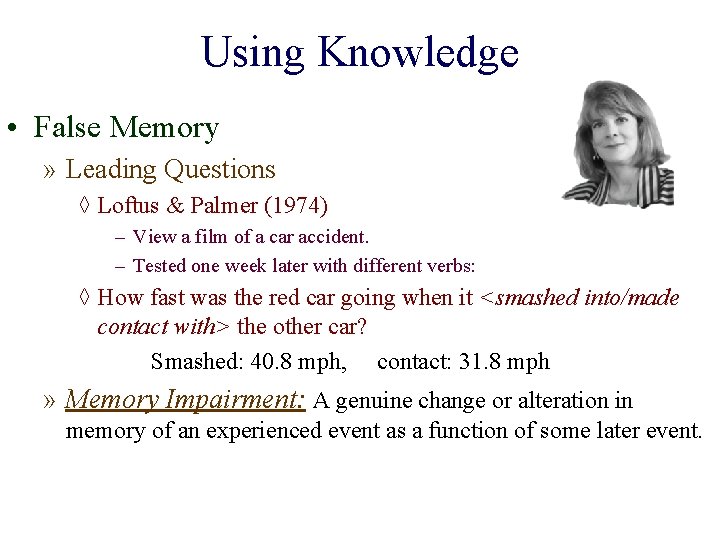 Using Knowledge

• False Memory

» Leading Questions

◊ Loftus & Palmer (1974)

– View a film of a car accident.

– Tested one week later with different verbs:

◊ How fast was the red car going when it <smashed into/made contact with> the other car?

Smashed: 40.8 mph, contact: 31.8 mph

» Memory Impairment: A genuine change or alteration in memory of an experienced event as a function of some later event.